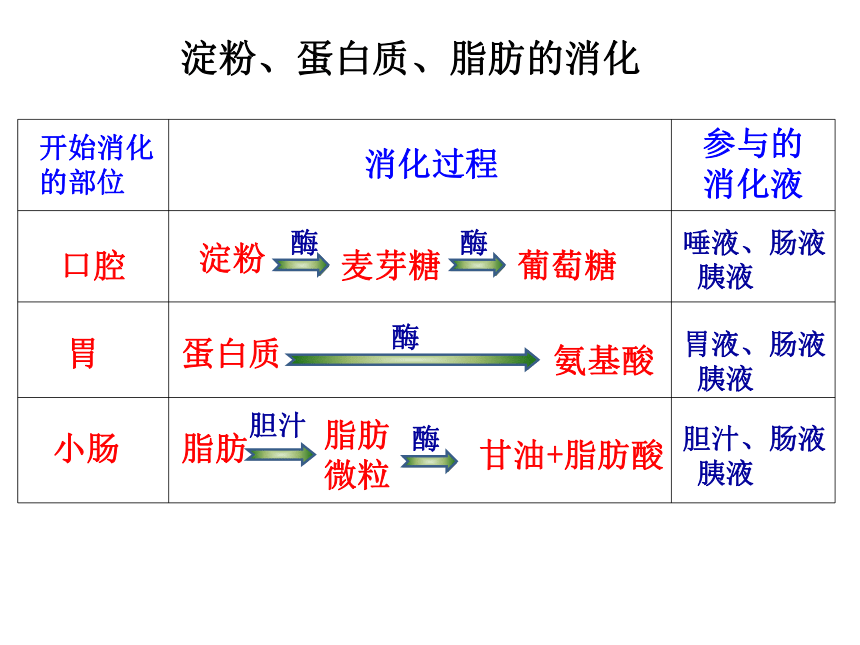 淀粉、蛋白质、脂肪的消化

| 开始消化的部位 | 消化过程 | 参与的消化液 |
|---|---|---|
| 口腔 | 淀粉 $\xrightarrow{酶}$ 麦芽糖 $\xrightarrow{酶}$ 葡萄糖 | 唾液、肠液 胰液 |
| 胃 | 蛋白质 $\xrightarrow{酶}$ 氨基酸 | 胃液、肠液 胰液 |
| 小肠 | 脂肪 $\xrightarrow{胆汁}$ 脂肪微粒 $\xrightarrow{酶}$ 甘油+脂肪酸 | 胆汁、肠液 胰液 |